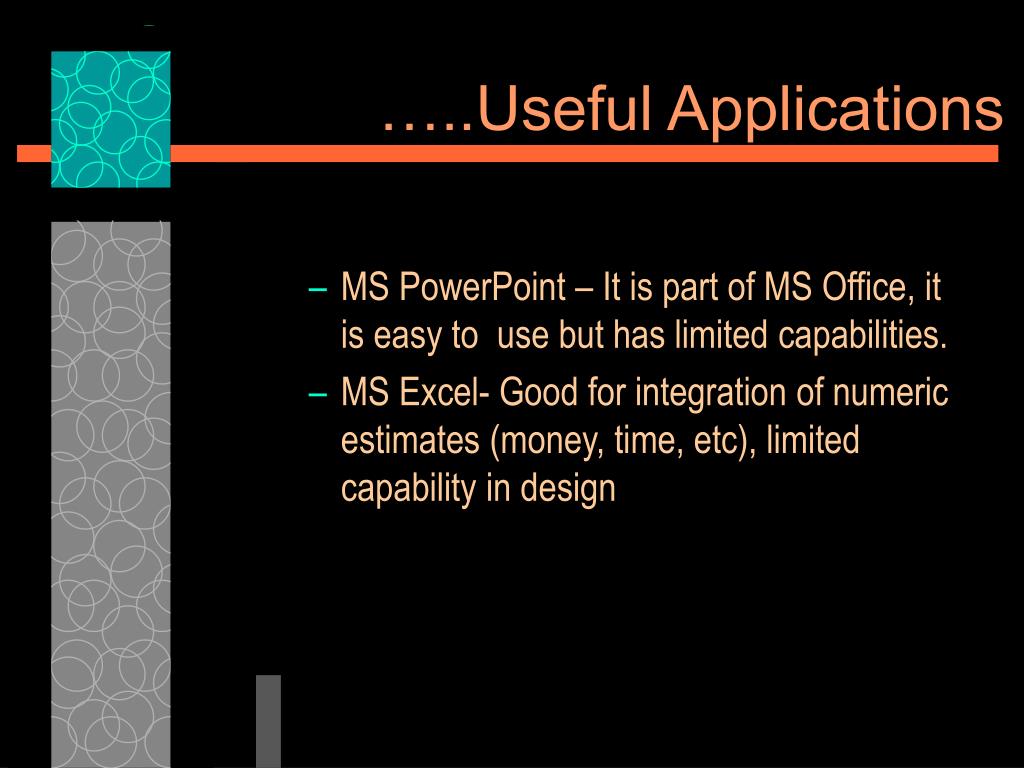 …..Useful Applications

– MS PowerPoint – It is part of MS Office, it is easy to  use but has limited capabilities.
– MS Excel- Good for integration of numeric estimates (money, time, etc), limited capability in design